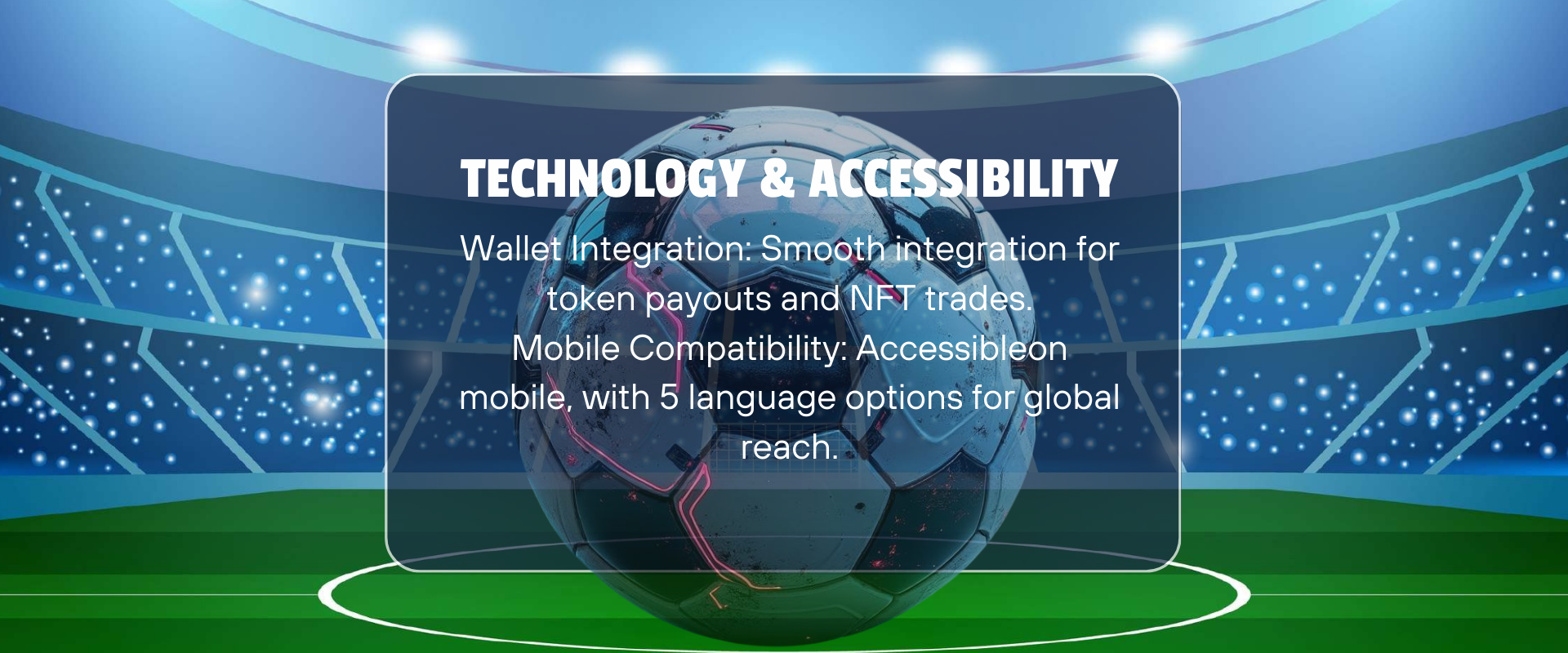 TECHNOLOGY & ACCESSIBILITY

Wallet Integration: Smooth integration for token payouts and NFT trades.
Mobile Compatibility: Accessibleon mobile, with 5 language options for global reach.